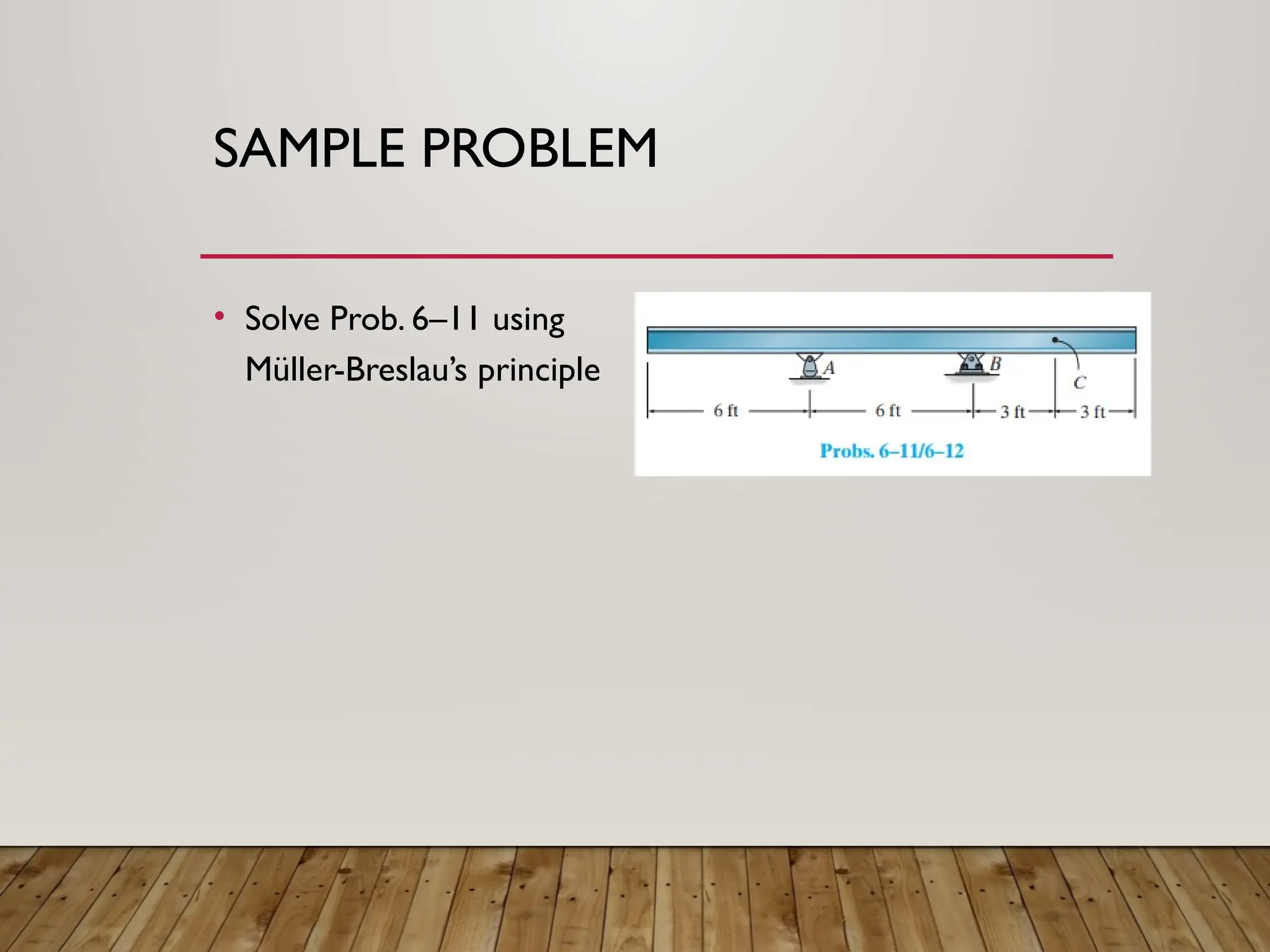 SAMPLE PROBLEM

• Solve Prob. 6–11 using Müller-Breslau's principle

A
B
C
6 ft
6 ft
3 ft
3 ft
Probs. 6–11/6–12